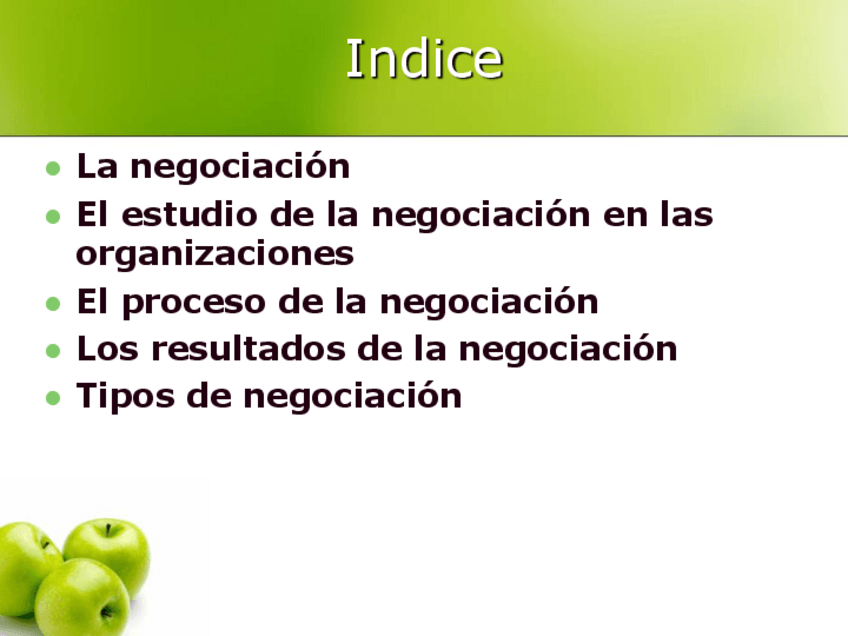 Indice

- La negociación
- El estudio de la negociación en las organizaciones
- El proceso de la negociación
- Los resultados de la negociación
- Tipos de negociación